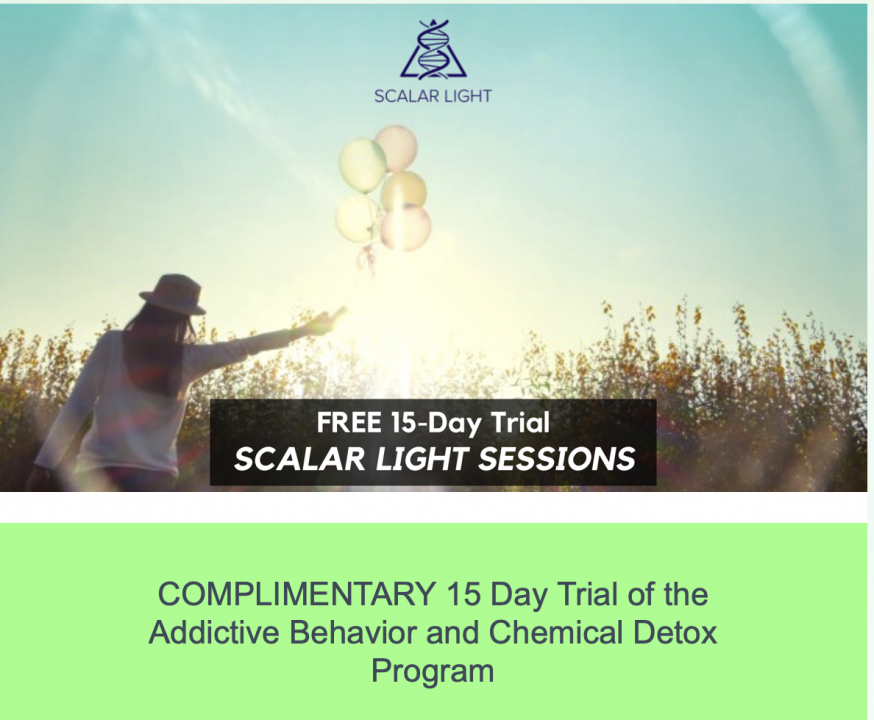 SCALAR LIGHT

FREE 15-Day Trial
SCALAR LIGHT SESSIONS

COMPLIMENTARY 15 Day Trial of the Addictive Behavior and Chemical Detox Program